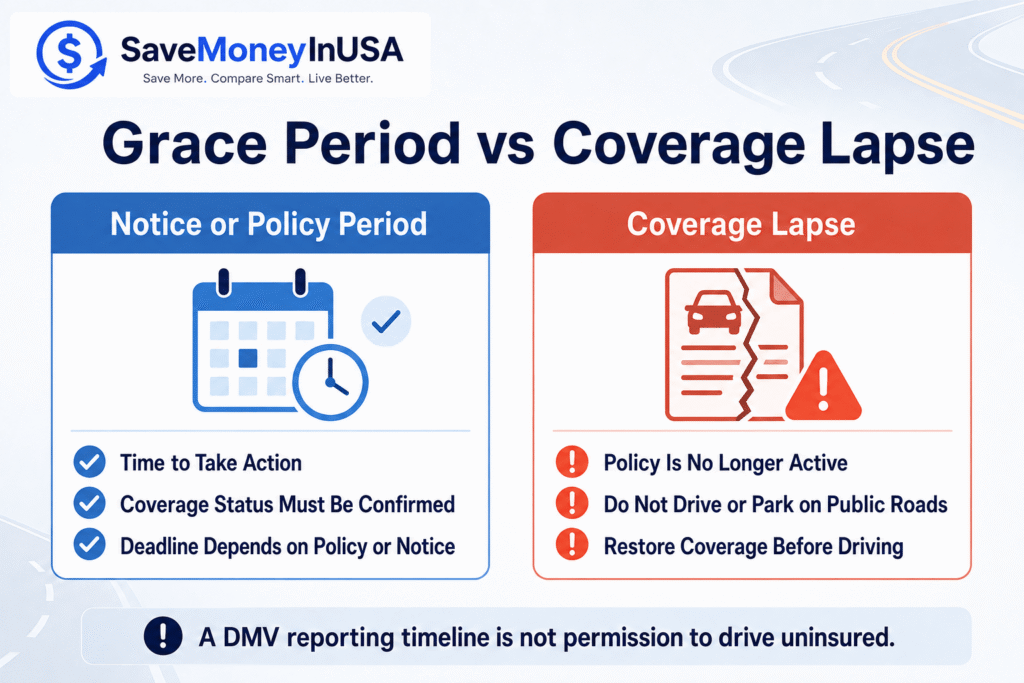 SaveMoneyInUSA
Save More. Compare Smart. Live Better.

Grace Period vs Coverage Lapse

Notice or Policy Period

Time to Take Action
Coverage Status Must Be Confirmed
Deadline Depends on Policy or Notice

Coverage Lapse

Policy Is No Longer Active
Do Not Drive or Park on Public Roads
Restore Coverage Before Driving

A DMV reporting timeline is not permission to drive uninsured.